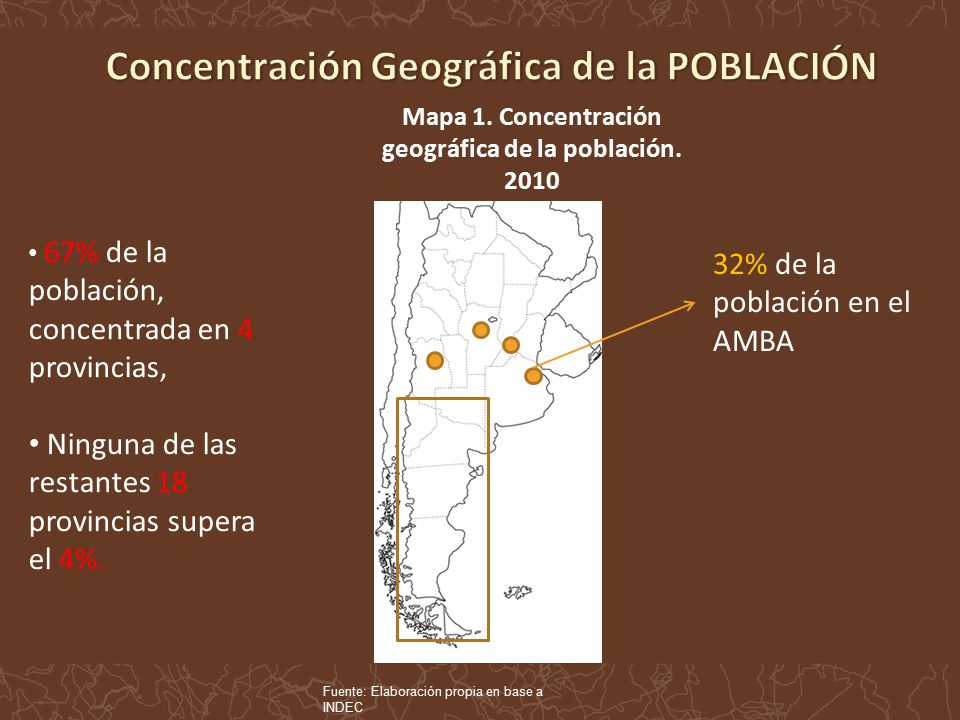 Concentración Geográfica de la POBLACIÓN

Mapa 1. Concentración geográfica de la población. 2010

• 67% de la población, concentrada en 4 provincias,

• Ninguna de las restantes 18 provincias supera el 4%.

32% de la población en el AMBA

Fuente: Elaboración propia en base a INDEC